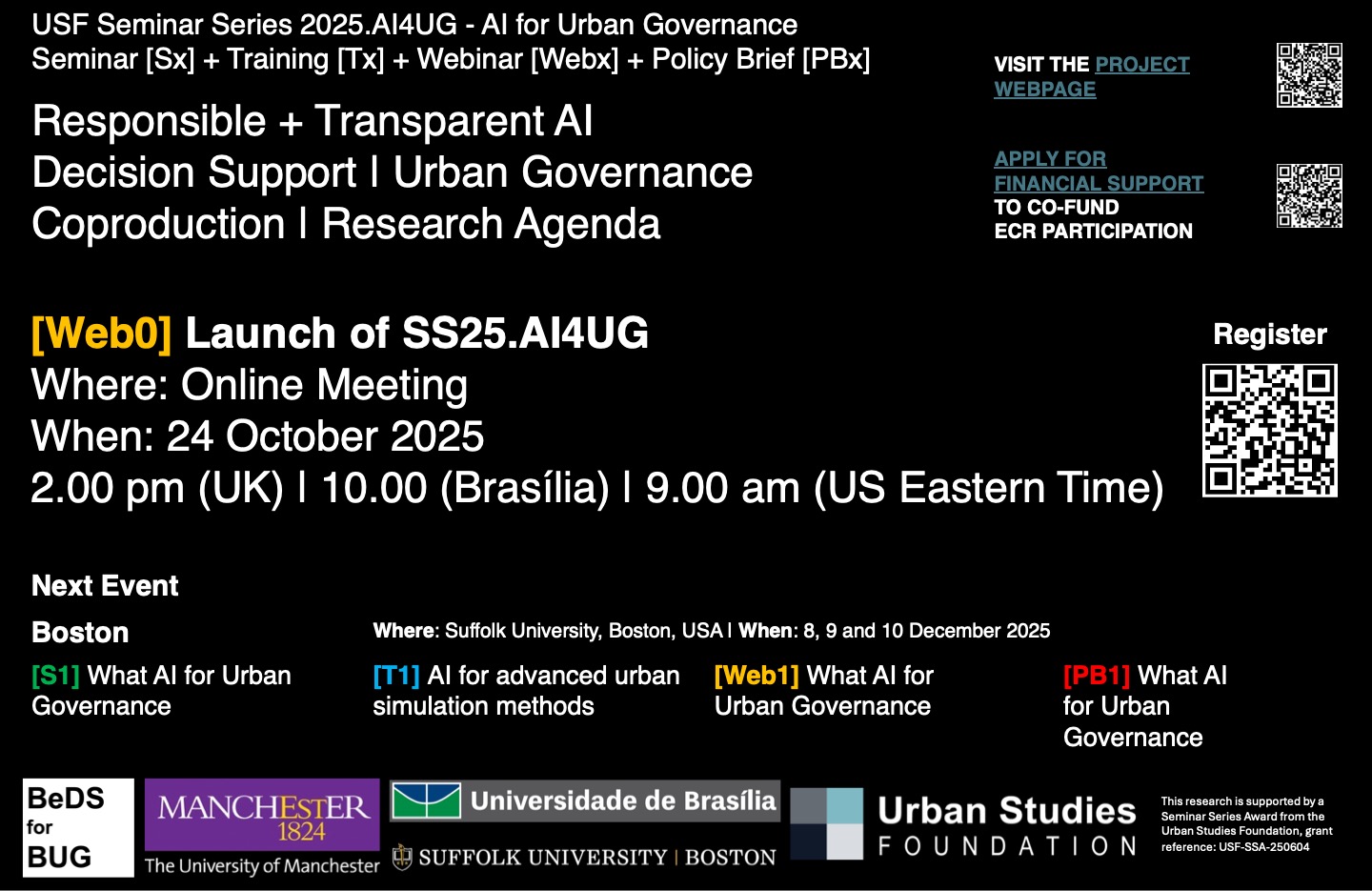 USF Seminar Series 2025.AI4UG - AI for Urban Governance
Seminar [Sx] + Training [Tx] + Webinar [Webx] + Policy Brief [PBx]

Responsible + Transparent AI
Decision Support I Urban Governance
Coproduction I Research Agenda

VISIT THE PROJECT WEBPAGE

APPLY FOR FINANCIAL SUPPORT TO CO-FUND ECR PARTICIPATION

[Web0] Launch of SS25.AI4UG
Where: Online Meeting
When: 24 October 2025
2.00 pm (UK) I 10.00 (Brasília) I 9.00 am (US Eastern Time)

Register

Next Event

Boston

Where: Suffolk University, Boston, USA I When: 8, 9 and 10 December 2025

[S1] What AI for Urban Governance

[T1] AI for advanced urban simulation methods

[Web1] What AI for Urban Governance

[PB1] What AI for Urban Governance

BeDS for BUG

MANCHESTER 1824 The University of Manchester

Universidade de Brasília

SUFFOLK UNIVERSITY | BOSTON

Urban Studies FOUNDATION

This research is supported by a Seminar Series Award from the Urban Studies Foundation, grant reference: USF-SSA-250604